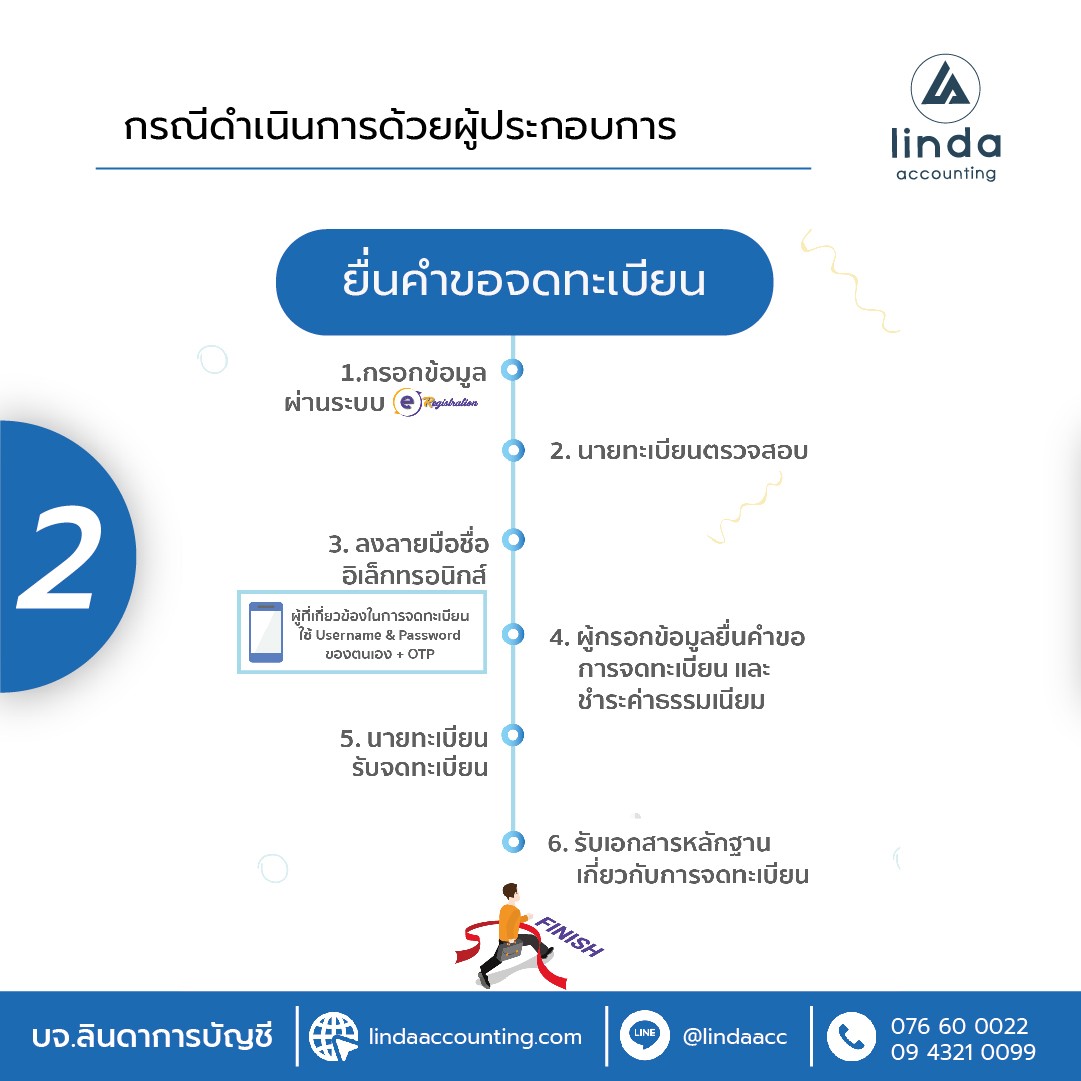 กรณีดำเนินการด้วยผู้ประกอบการ

linda
accounting

ยื่นคำขอจดทะเบียน

2

1.กรอกข้อมูล ผ่านระบบ e Registration

2. นายทะเบียนตรวจสอบ

3. ลงลายมือชื่อ อิเล็กทรอนิกส์

ผู้ที่เกี่ยวข้องในการจดทะเบียน ใช้ Username & Password ของตนเอง + OTP

4. ผู้กรอกข้อมูลยื่นคำขอ การจดทะเบียน และ ชำระค่าธรรมเนียม

5. นายทะเบียน รับจดทะเบียน

6. รับเอกสารหลักฐาน เกี่ยวกับการจดทะเบียน

FINISH

บจ.ลินดาการบัญชี

lindaaccounting.com

LINE @lindaacc

076 60 0022
09 4321 0099